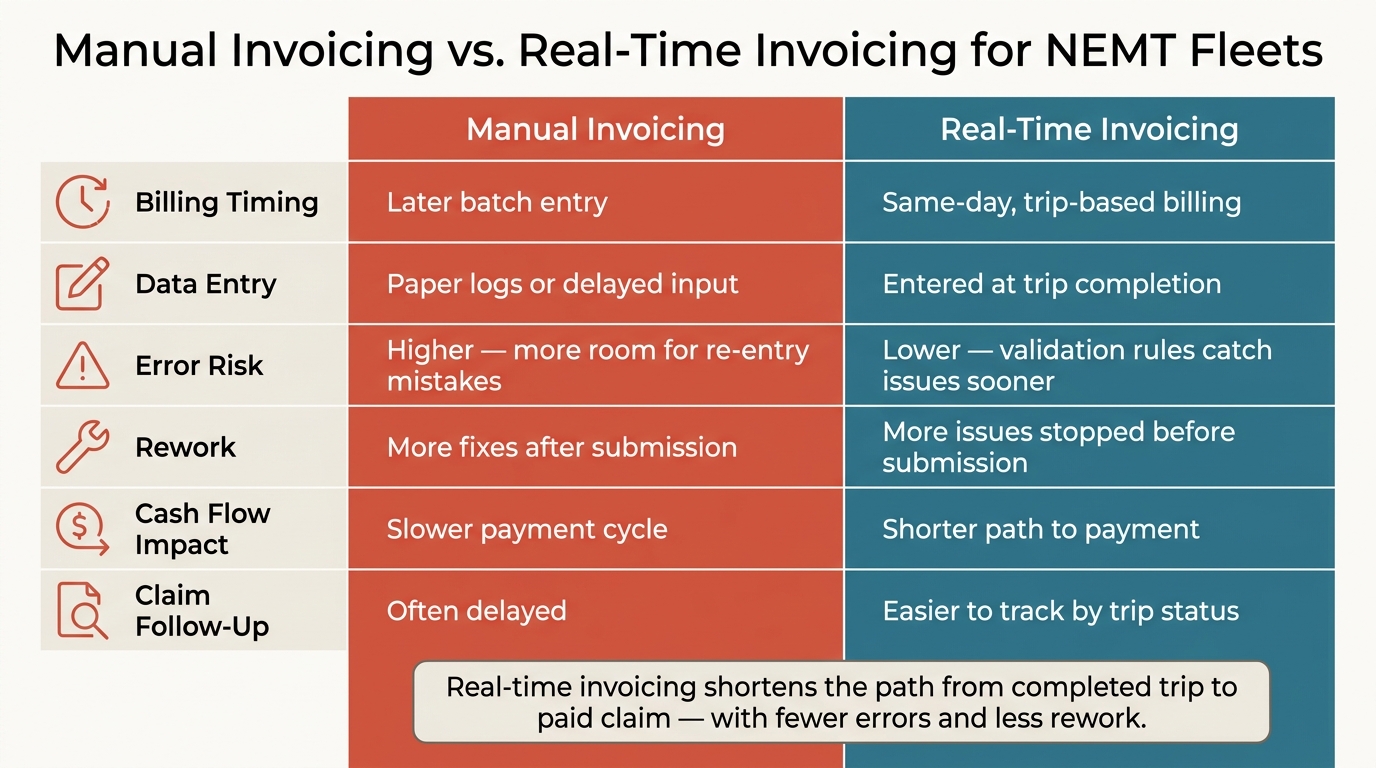 Manual Invoicing vs. Real-Time Invoicing for NEMT Fleets

| | Manual Invoicing | Real-Time Invoicing |
|---|---|---|
| Billing Timing | Later batch entry | Same-day, trip-based billing |
| Data Entry | Paper logs or delayed input | Entered at trip completion |
| Error Risk | Higher — more room for re-entry mistakes | Lower — validation rules catch issues sooner |
| Rework | More fixes after submission | More issues stopped before submission |
| Cash Flow Impact | Slower payment cycle | Shorter path to payment |
| Claim Follow-Up | Often delayed | Easier to track by trip status |

Real-time invoicing shortens the path from completed trip to paid claim — with fewer errors and less rework.